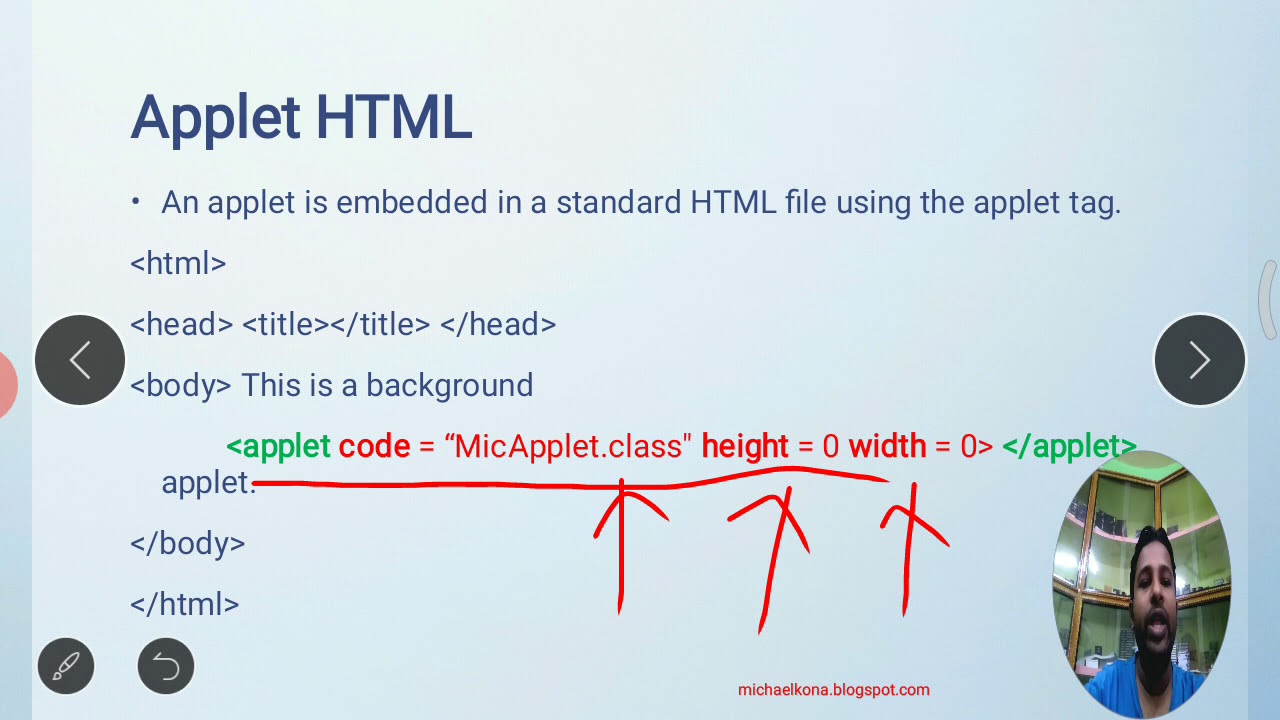 Applet HTML

• An applet is embedded in a standard HTML file using the applet tag.

<html>

<head> <title></title> </head>

<body> This is a background

<applet code = “MicApplet.class" height = 0 width = 0> </applet> applet.

</body>

</html>

michaelkona.blogspot.com